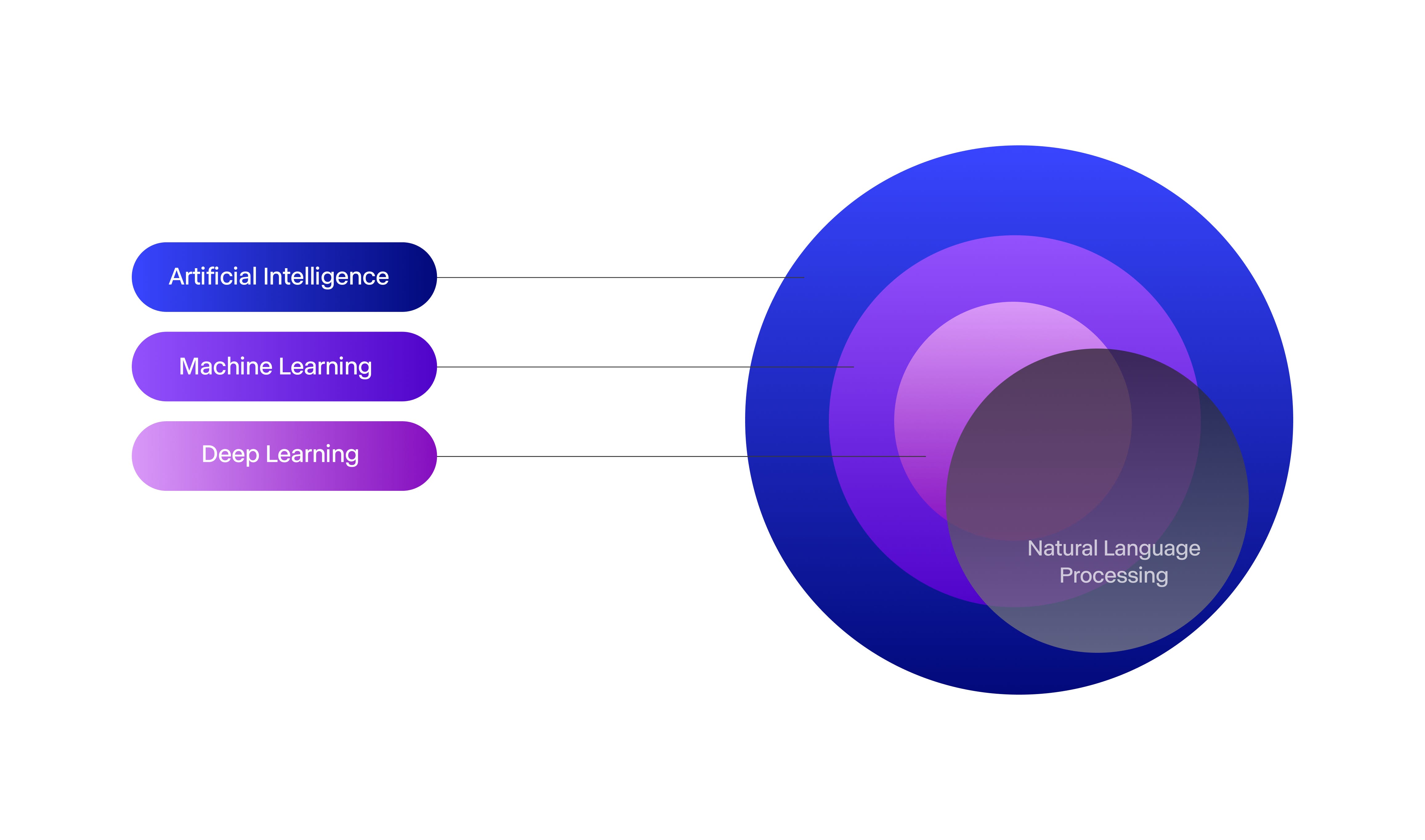 Artificial Intelligence

Machine Learning

Deep Learning

Natural Language Processing